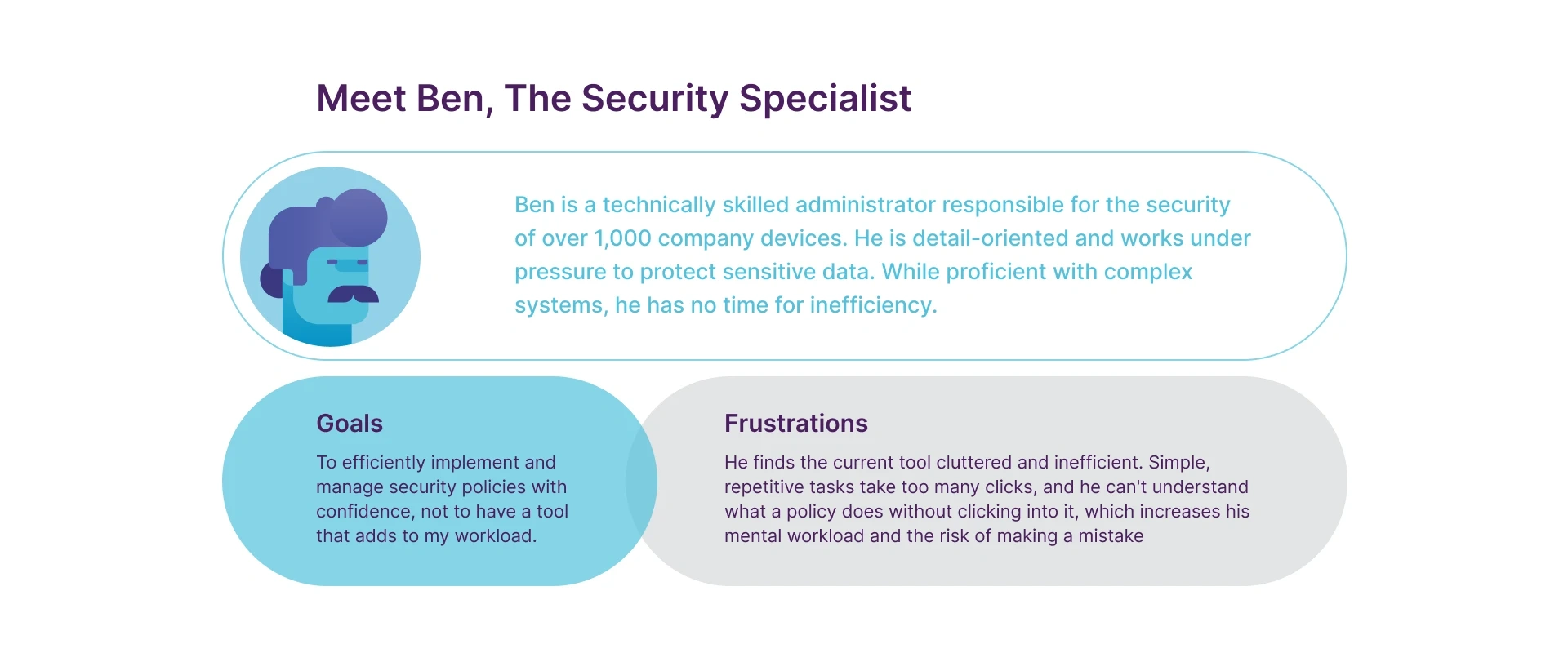 Meet Ben, The Security Specialist

Ben is a technically skilled administrator responsible for the security of over 1,000 company devices. He is detail-oriented and works under pressure to protect sensitive data. While proficient with complex systems, he has no time for inefficiency.

Goals

To efficiently implement and manage security policies with confidence, not to have a tool that adds to my workload.

Frustrations

He finds the current tool cluttered and inefficient. Simple, repetitive tasks take too many clicks, and he can't understand what a policy does without clicking into it, which increases his mental workload and the risk of making a mistake